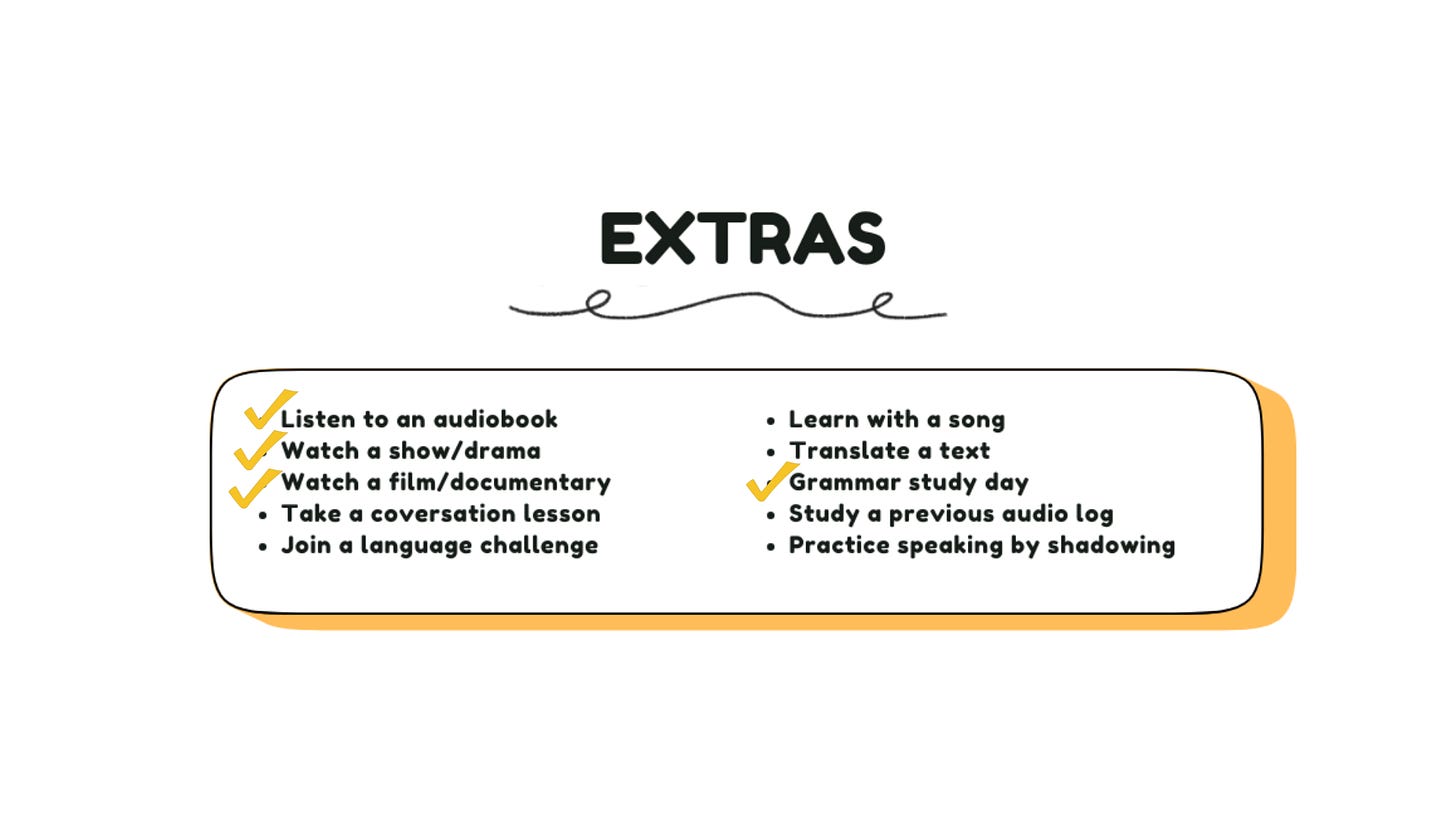 EXTRAS

- Listen to an audiobook
- Watch a show/drama
- Watch a film/documentary
- Take a coversation lesson
- Join a language challenge

- Learn with a song
- Translate a text
- Grammar study day
- Study a previous audio log
- Practice speaking by shadowing